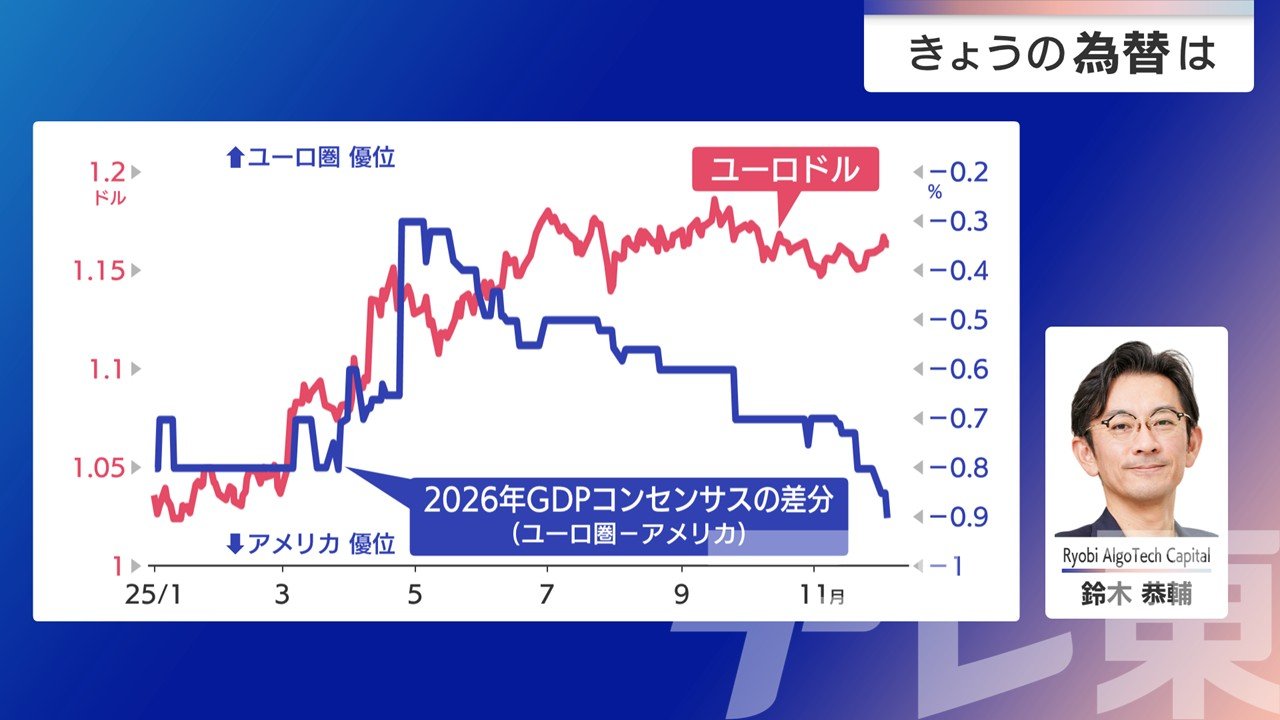 きょうの為替は

⬆ユーロ圏 優位

ユーロドル

1.2
ドル

1.15

1.1

1.05

1

−0.2
%
−0.3
−0.4
−0.5
−0.6
−0.7
−0.8
−0.9
−1

2026年GDPコンセンサスの差分
(ユーロ圏−アメリカ)

⬇アメリカ 優位

25/1 3 5 7 9 11月

Ryobi AlgoTech Capital
鈴木 恭輔

テレ東